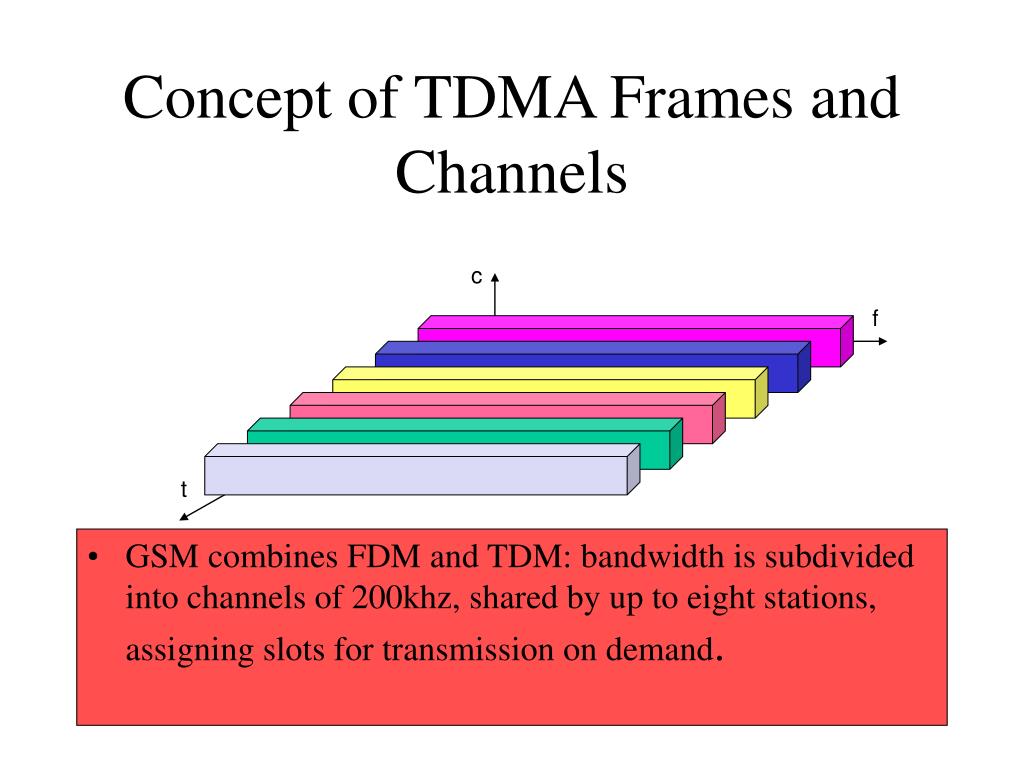 Concept of TDMA Frames and Channels

c

f

t

• GSM combines FDM and TDM: bandwidth is subdivided into channels of 200khz, shared by up to eight stations, assigning slots for transmission on demand.